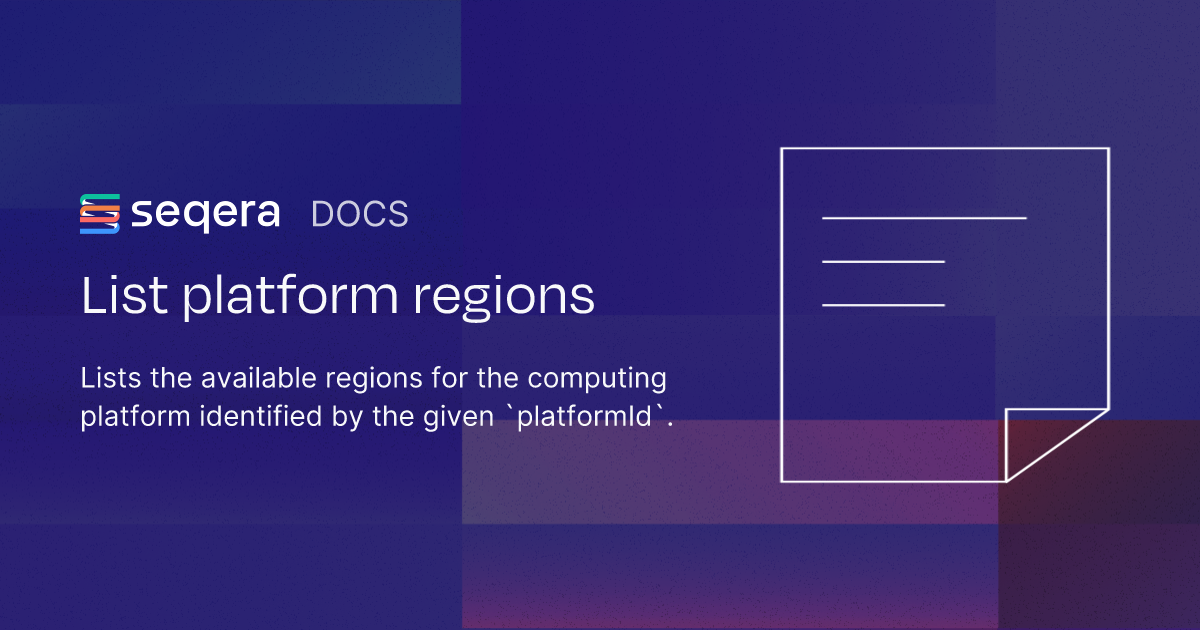 seqera DOCS

List platform regions

Lists the available regions for the computing platform identified by the given `platformId`.